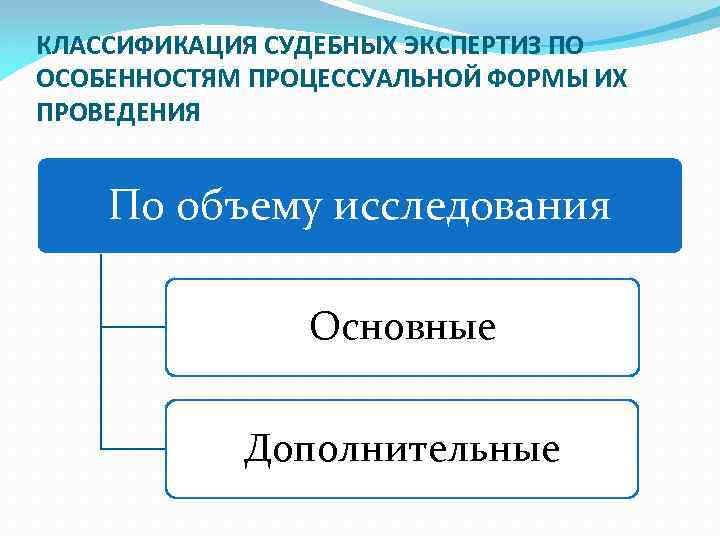 КЛАССИФИКАЦИЯ СУДЕБНЫХ ЭКСПЕРТИЗ ПО ОСОБЕННОСТЯМ ПРОЦЕССУАЛЬНОЙ ФОРМЫ ИХ ПРОВЕДЕНИЯ

По объему исследования

Основные

Дополнительные